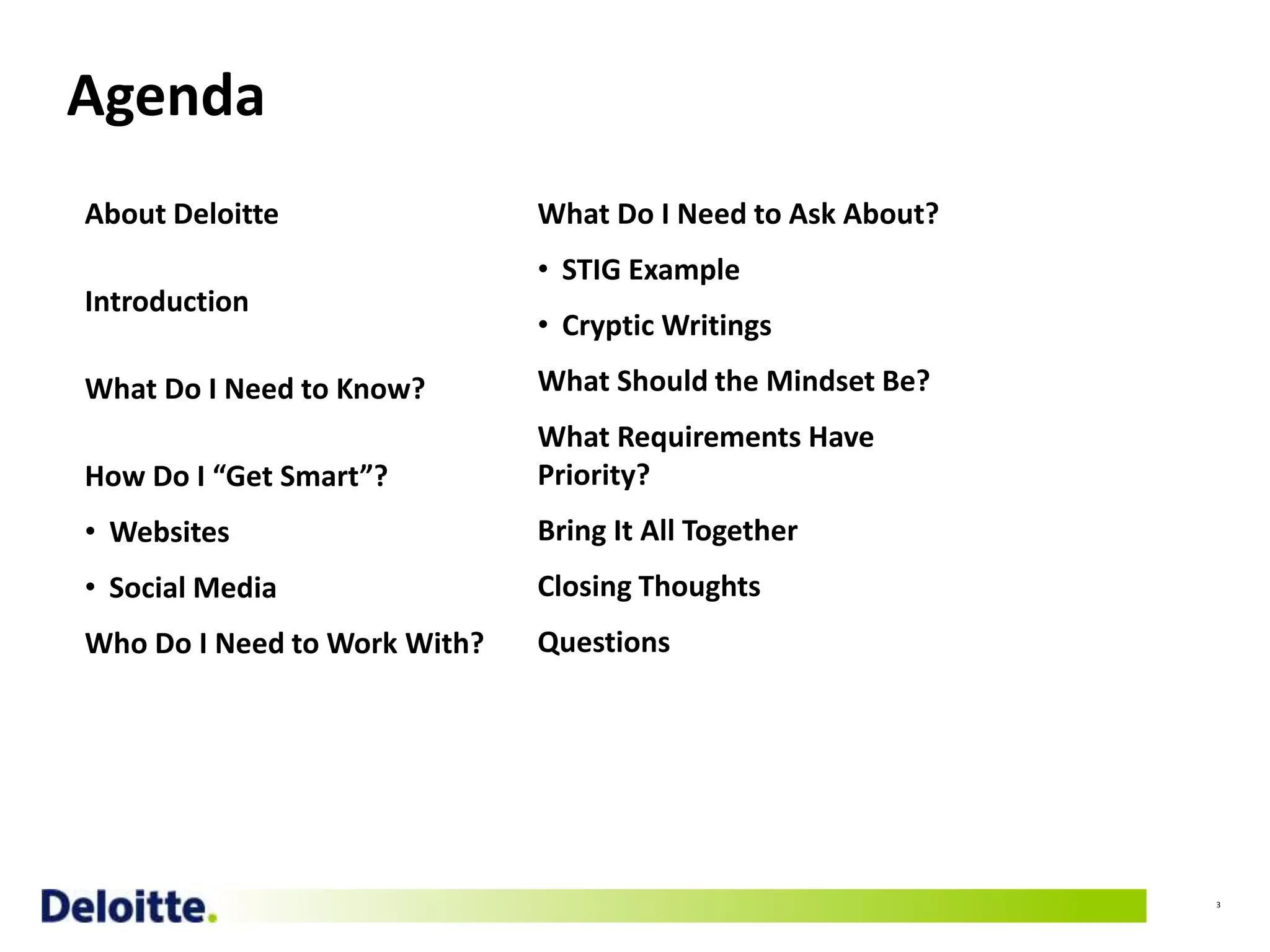 Agenda

About Deloitte

Introduction

What Do I Need to Know?

How Do I “Get Smart”?

• Websites

• Social Media

Who Do I Need to Work With?

What Do I Need to Ask About?

• STIG Example

• Cryptic Writings

What Should the Mindset Be?

What Requirements Have Priority?

Bring It All Together

Closing Thoughts

Questions

Deloitte.

3